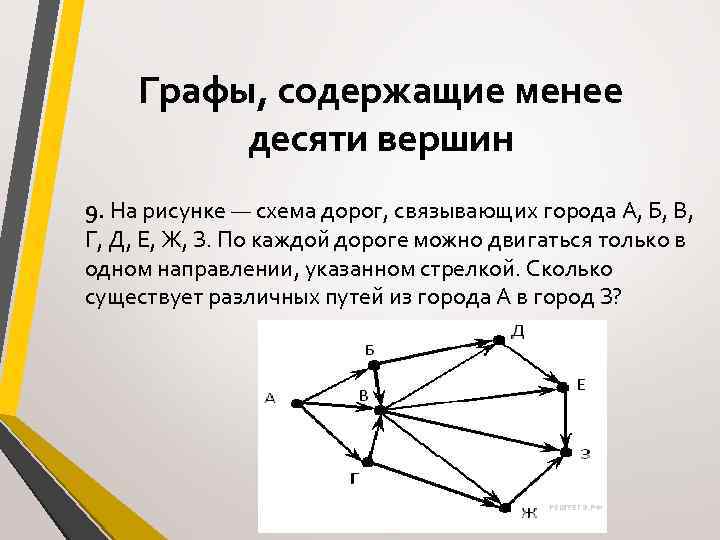 Графы, содержащие менее десяти вершин

9. На рисунке — схема дорог, связывающих города А, Б, В, Г, Д, Е, Ж, З. По каждой дороге можно двигаться только в одном направлении, указанном стрелкой. Сколько существует различных путей из города А в город З?

Д
Б
Е
А
В
З
Г
Ж